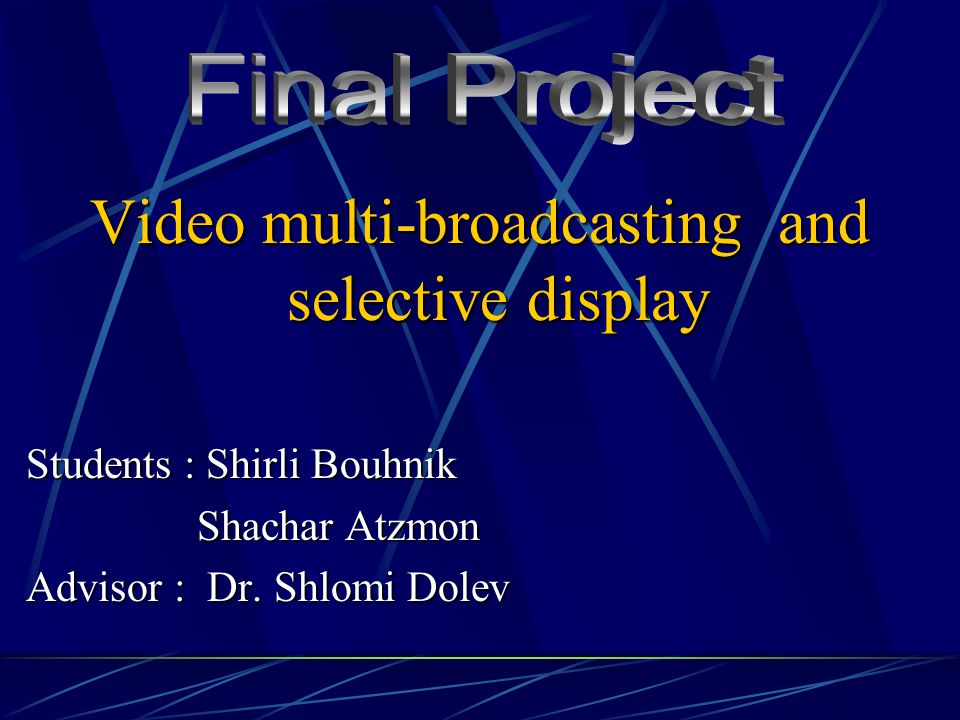 Final Project

Video multi-broadcasting and selective display

Students : Shirli Bouhnik
Shachar Atzmon
Advisor : Dr. Shlomi Dolev